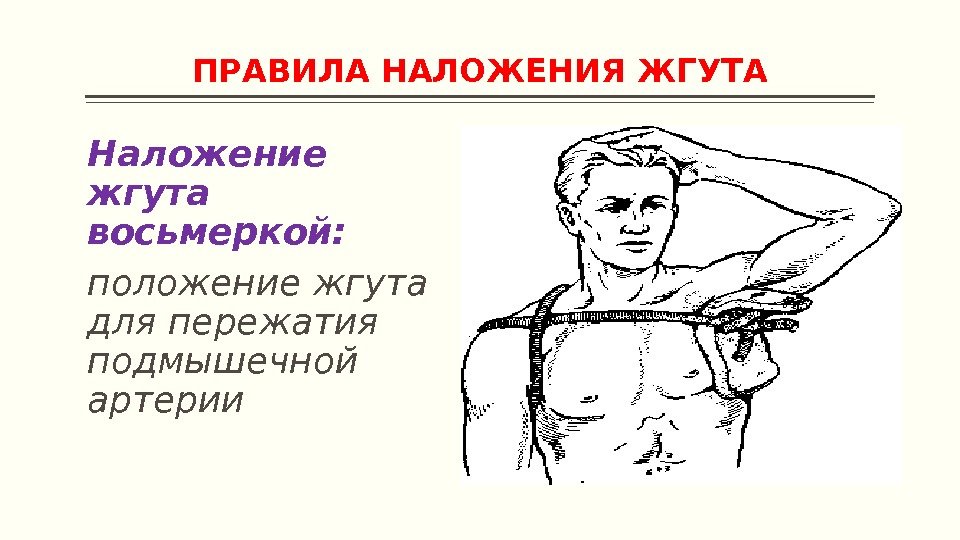 ПРАВИЛА НАЛОЖЕНИЯ ЖГУТА

Наложение жгута восьмеркой:

положение жгута для пережатия подмышечной артерии